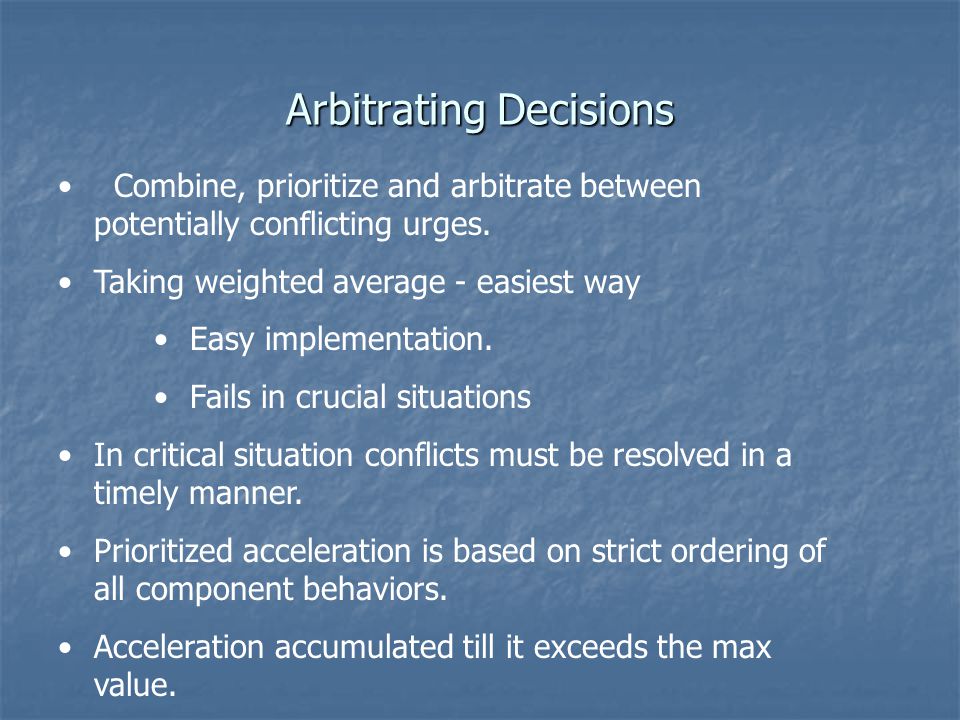 Arbitrating Decisions

• Combine, prioritize and arbitrate between potentially conflicting urges.

• Taking weighted average - easiest way

• Easy implementation.

• Fails in crucial situations

• In critical situation conflicts must be resolved in a timely manner.

• Prioritized acceleration is based on strict ordering of all component behaviors.

• Acceleration accumulated till it exceeds the max value.